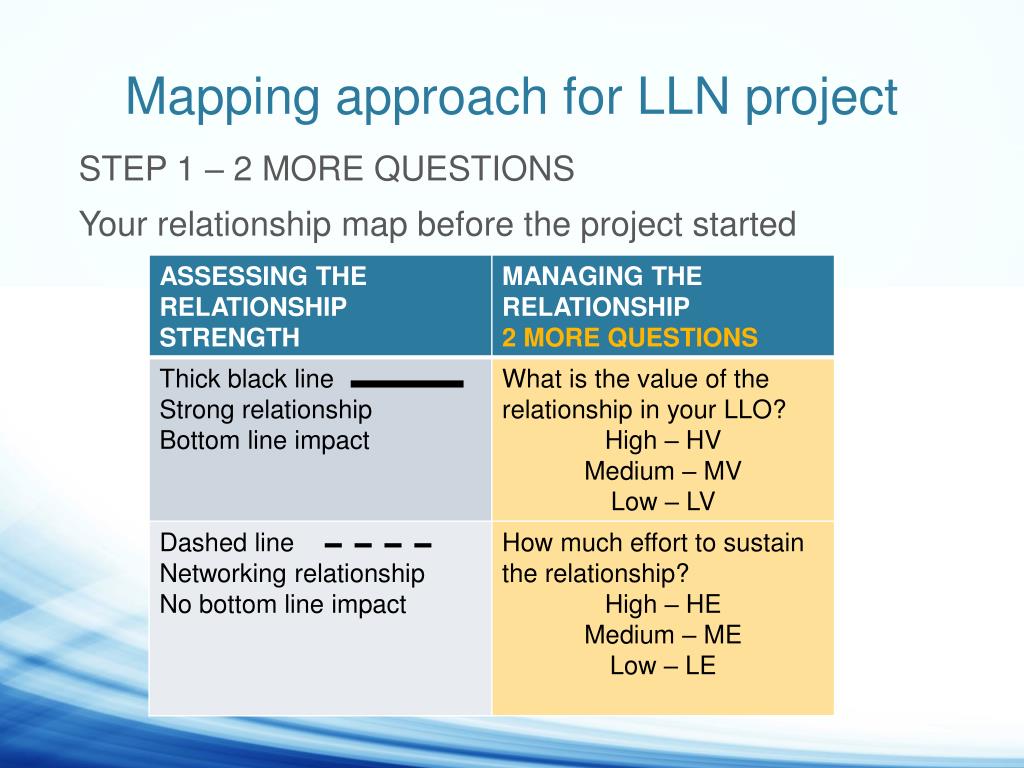 Mapping approach for LLN project

STEP 1 – 2 MORE QUESTIONS

Your relationship map before the project started

| ASSESSING THE RELATIONSHIP STRENGTH | MANAGING THE RELATIONSHIP 2 MORE QUESTIONS |
|---|---|
| Thick black line Strong relationship Bottom line impact | What is the value of the relationship in your LLO? High – HV Medium – MV Low – LV |
| Dashed line Networking relationship No bottom line impact | How much effort to sustain the relationship? High – HE Medium – ME Low – LE |